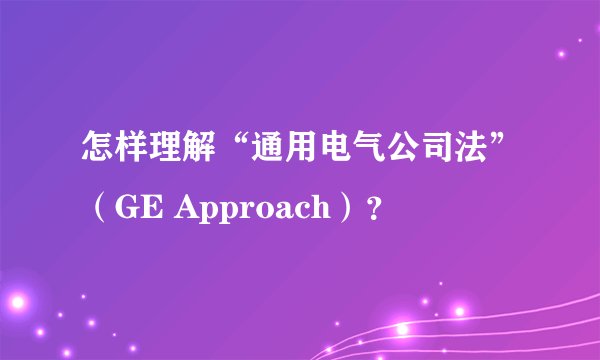 怎样理解“通用电气公司法”（GE Approach）？